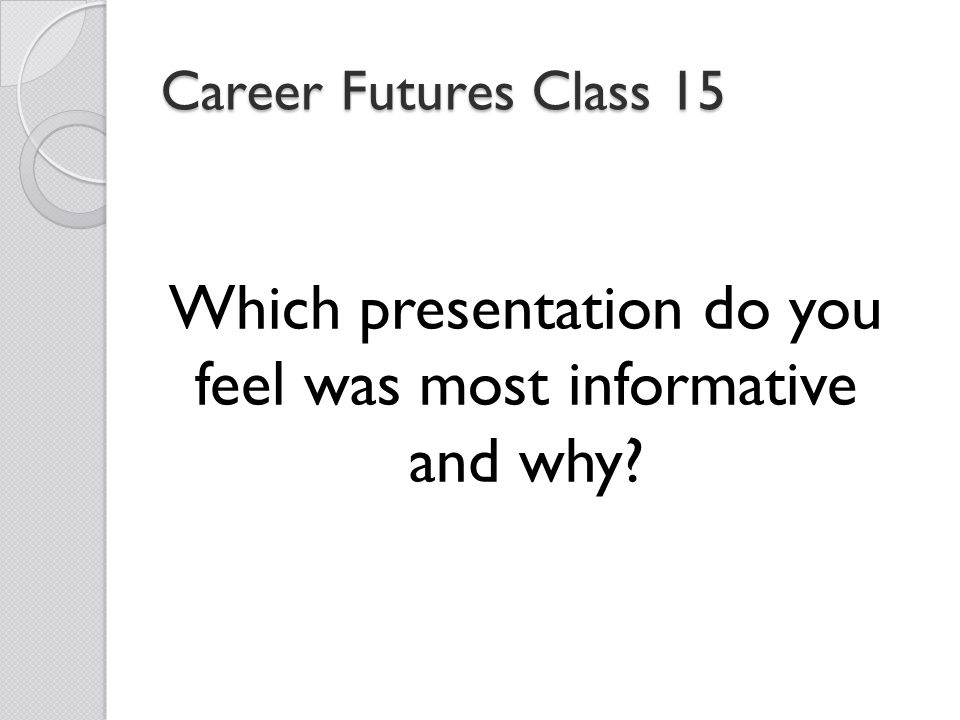 Career Futures Class 15

Which presentation do you feel was most informative and why?